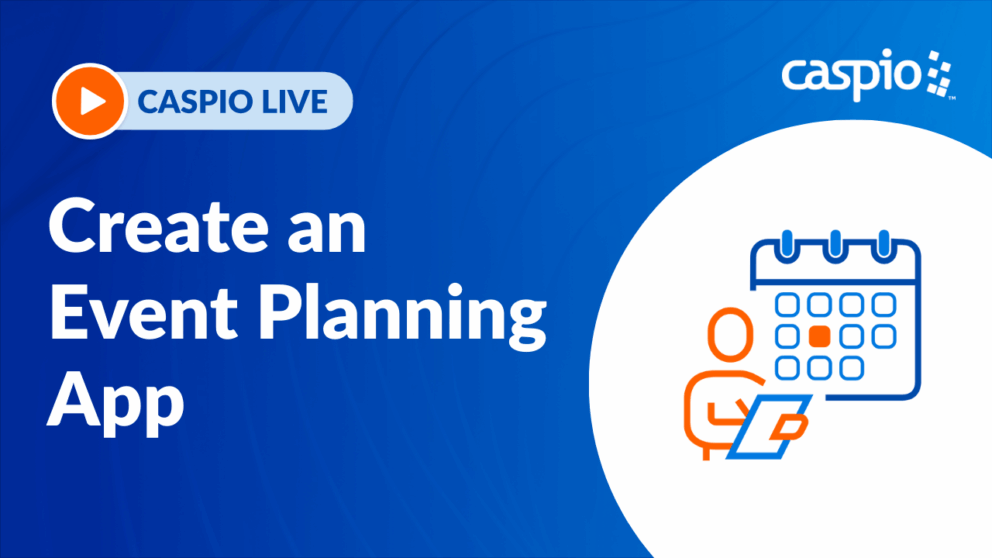 CASPIO LIVE

caspio

Create an Event Planning App